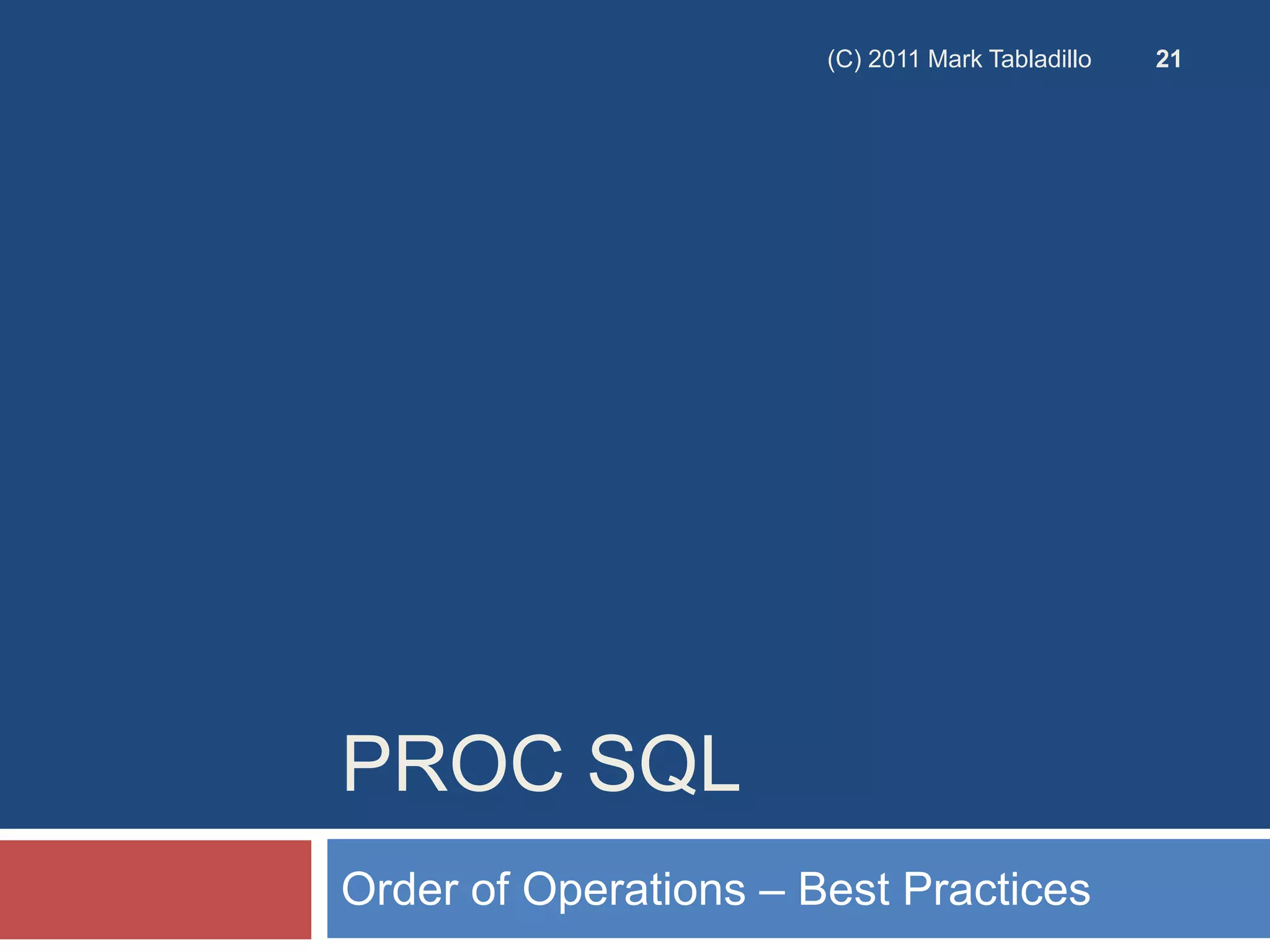 (C) 2011 Mark Tabladillo 21

PROC SQL

Order of Operations – Best Practices